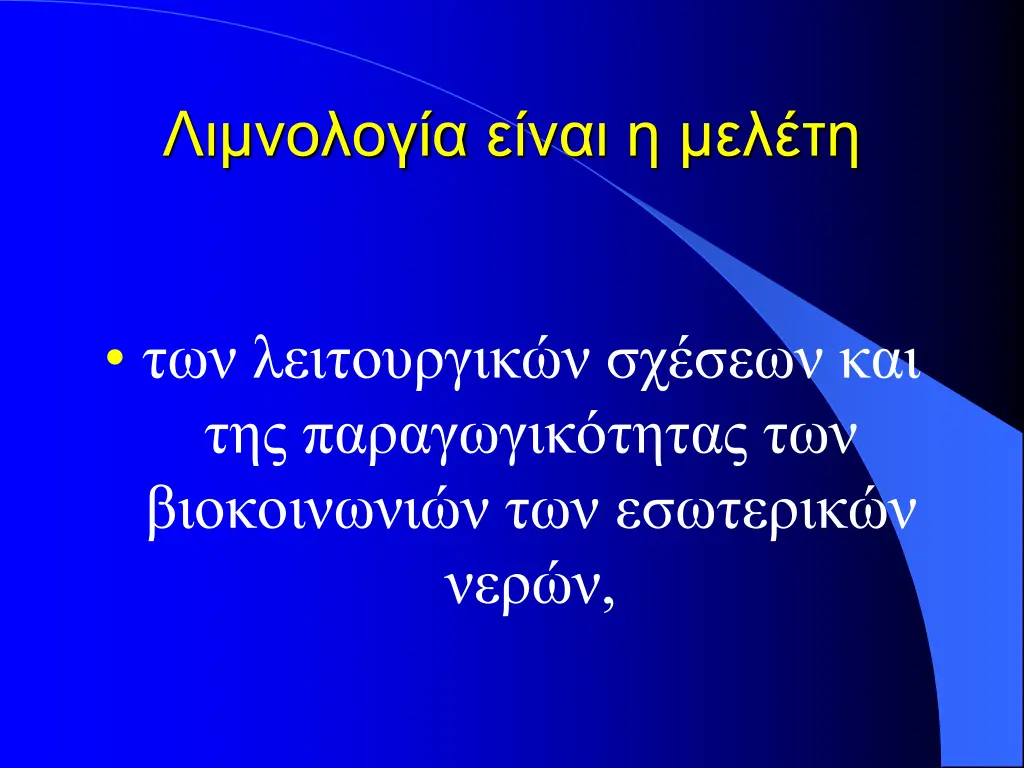 Λιμνολογία είναι η μελέτη

• των λειτουργικών σχέσεων και της παραγωγικότητας των βιοκοινωνιών των εσωτερικών νερών,